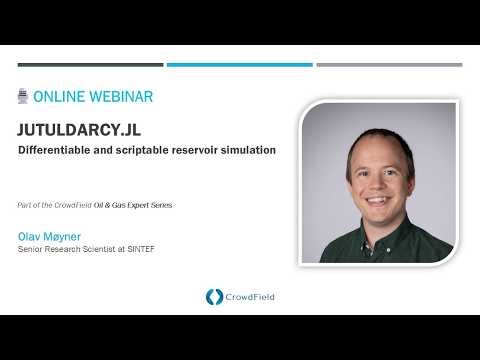 ONLINE WEBINAR

JUTULDARCY.JL

Differentiable and scriptable reservoir simulation

Part of the CrowdField Oil & Gas Expert Series

Olav Møyner
Senior Research Scientist at SINTEF

CrowdField